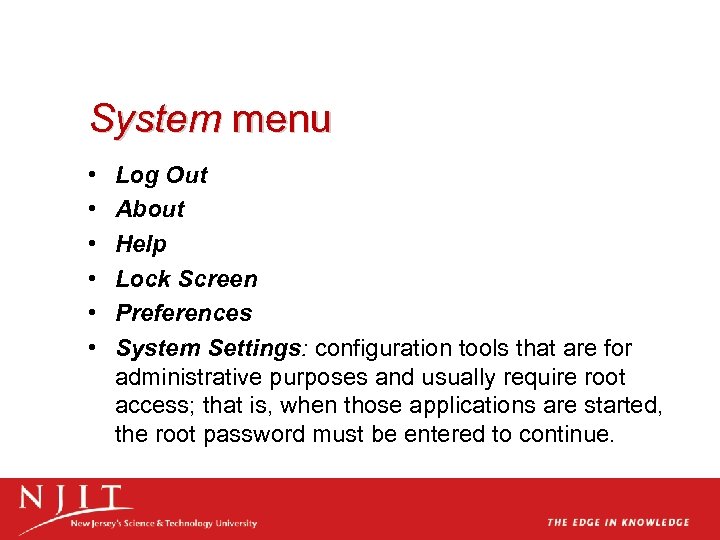 System menu

• Log Out
• About
• Help
• Lock Screen
• Preferences
• System Settings: configuration tools that are for administrative purposes and usually require root access; that is, when those applications are started, the root password must be entered to continue.

NJIT
New Jersey's Science & Technology University

THE EDGE IN KNOWLEDGE